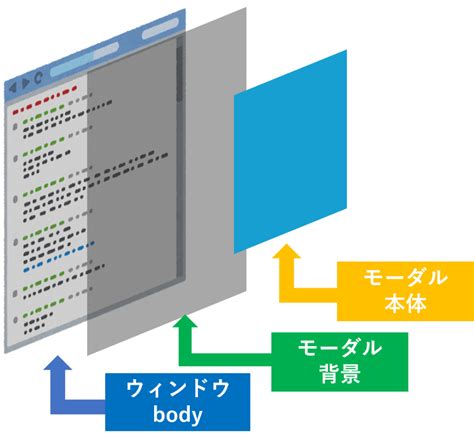 モーダル
本体

モーダル
背景

ウィンドウ
body